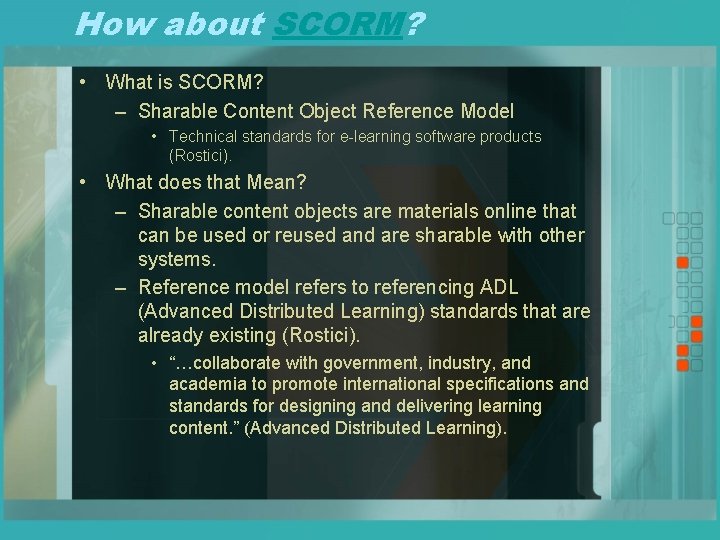 How about SCORM?

• What is SCORM?
– Sharable Content Object Reference Model
• Technical standards for e-learning software products (Rostici).

• What does that Mean?
– Sharable content objects are materials online that can be used or reused and are sharable with other systems.
– Reference model refers to referencing ADL (Advanced Distributed Learning) standards that are already existing (Rostici).
• “…collaborate with government, industry, and academia to promote international specifications and standards for designing and delivering learning content.” (Advanced Distributed Learning).